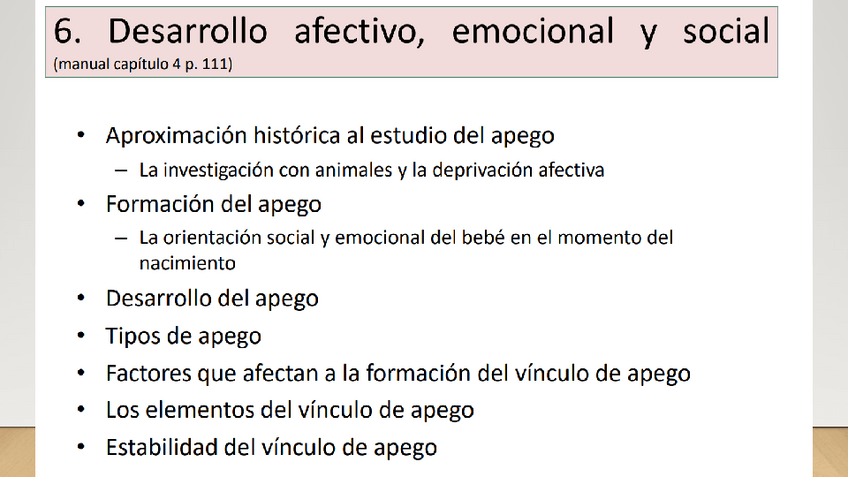 6. Desarrollo afectivo, emocional y social
(manual capítulo 4 p. 111)

• Aproximación histórica al estudio del apego
– La investigación con animales y la deprivación afectiva
• Formación del apego
– La orientación social y emocional del bebé en el momento del nacimiento
• Desarrollo del apego
• Tipos de apego
• Factores que afectan a la formación del vínculo de apego
• Los elementos del vínculo de apego
• Estabilidad del vínculo de apego